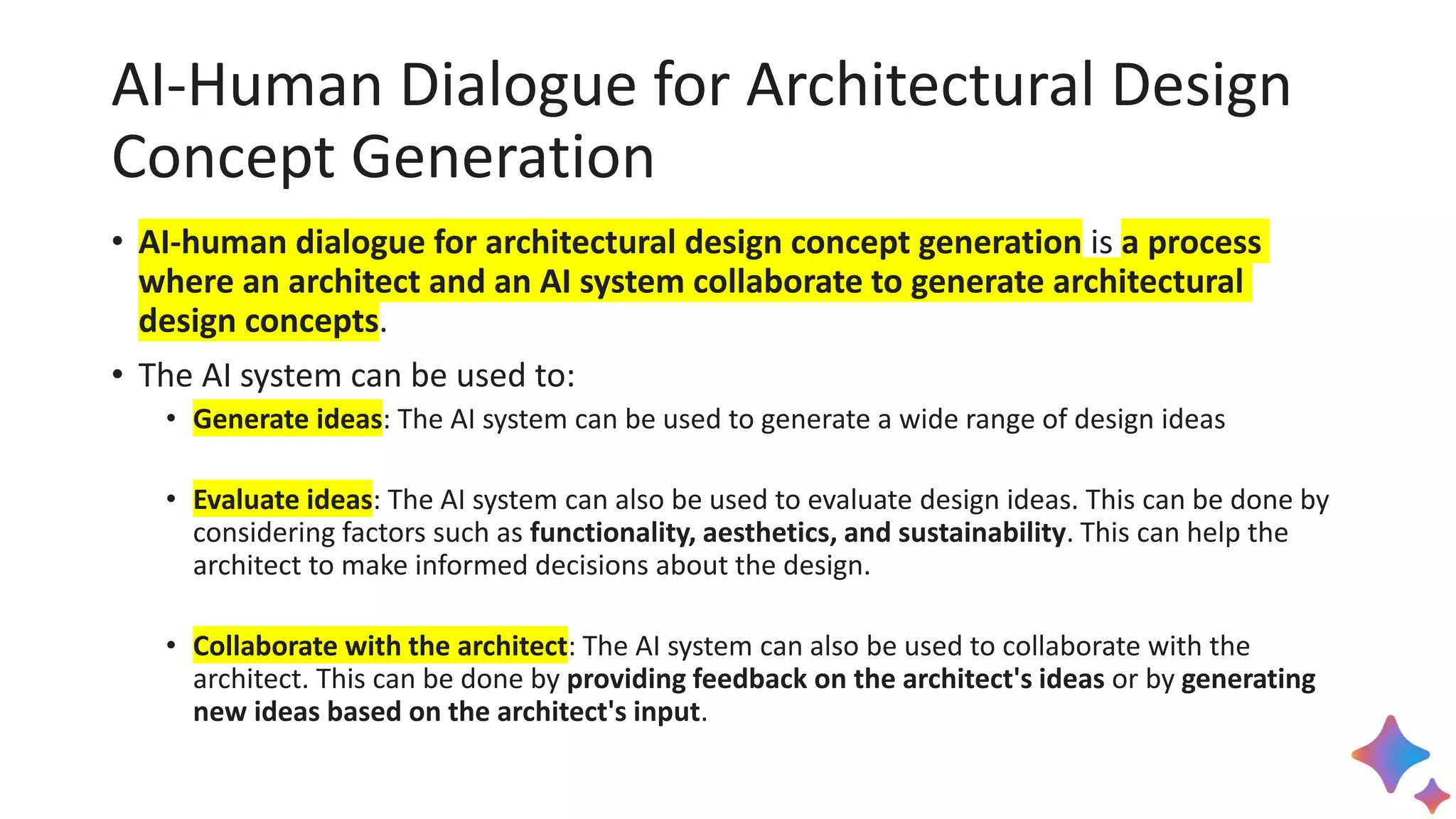 AI-Human Dialogue for Architectural Design Concept Generation

• AI-human dialogue for architectural design concept generation is a process where an architect and an AI system collaborate to generate architectural design concepts.

• The AI system can be used to:

• Generate ideas: The AI system can be used to generate a wide range of design ideas

• Evaluate ideas: The AI system can also be used to evaluate design ideas. This can be done by considering factors such as functionality, aesthetics, and sustainability. This can help the architect to make informed decisions about the design.

• Collaborate with the architect: The AI system can also be used to collaborate with the architect. This can be done by providing feedback on the architect's ideas or by generating new ideas based on the architect's input.